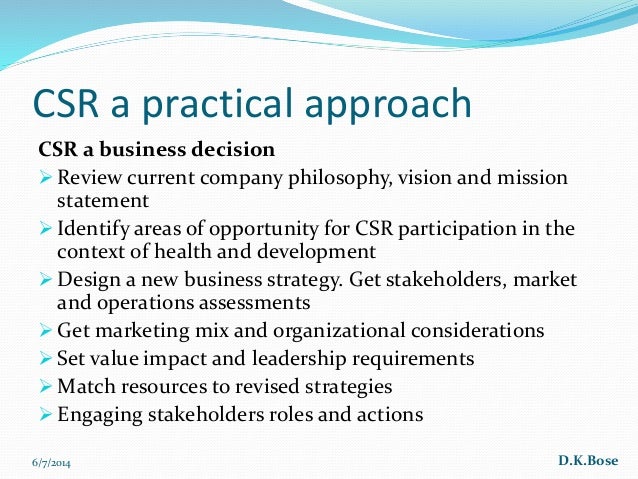 CSR a practical approach

CSR a business decision

➢ Review current company philosophy, vision and mission statement
➢ Identify areas of opportunity for CSR participation in the context of health and development
➢ Design a new business strategy. Get stakeholders, market and operations assessments
➢ Get marketing mix and organizational considerations
➢ Set value impact and leadership requirements
➢ Match resources to revised strategies
➢ Engaging stakeholders roles and actions

6/7/2014

D.K.Bose